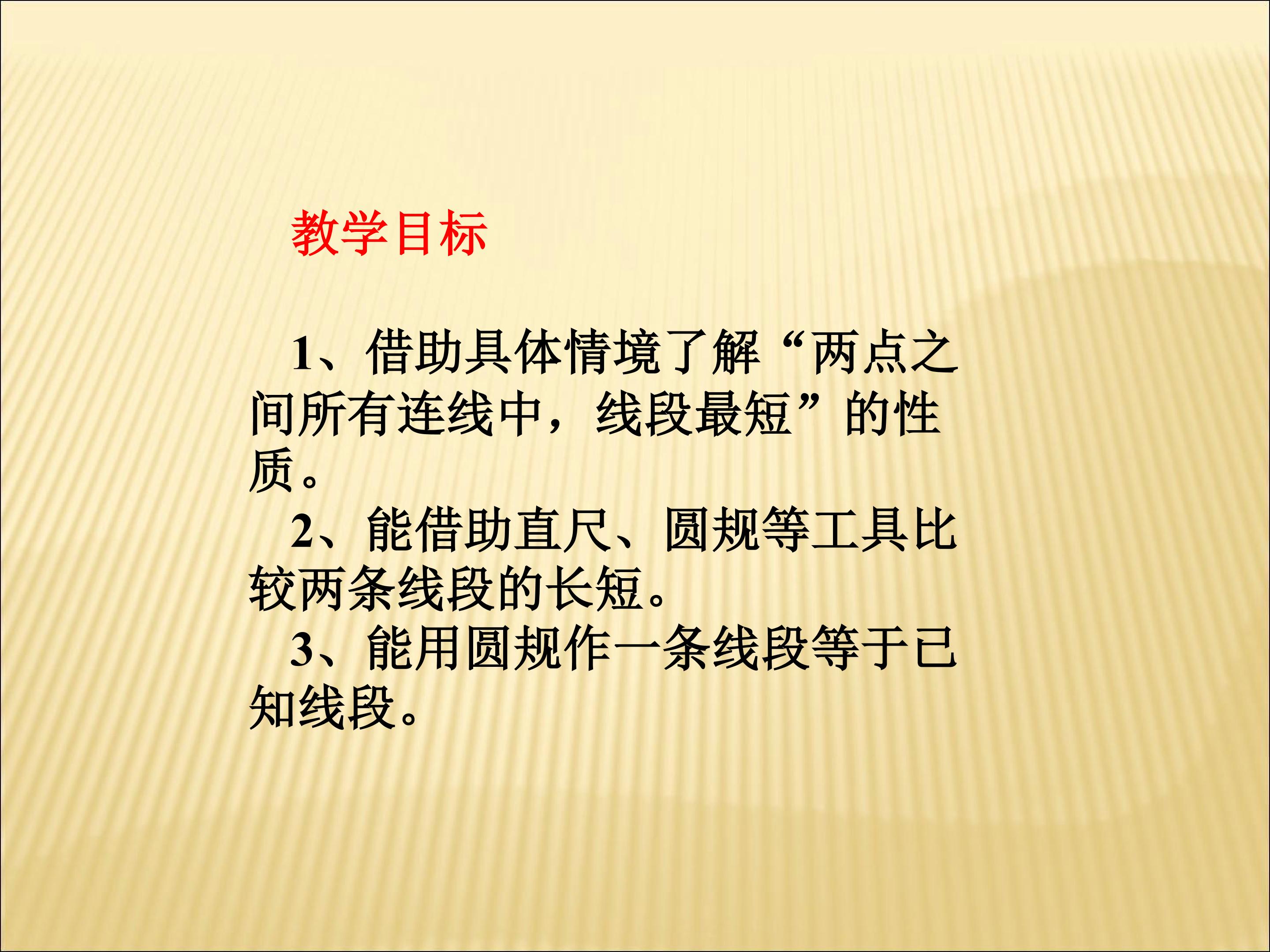 教学目标

1、借助具体情境了解“两点之间所有连线中，线段最短”的性质。

2、能借助直尺、圆规等工具比较两条线段的长短。

3、能用圆规作一条线段等于已知线段。